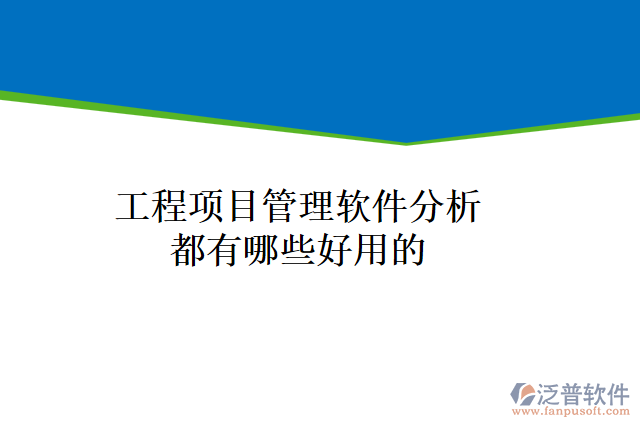 工程项目管理软件分析都有哪些好用的

泛普软件
www.fanpusoft.com